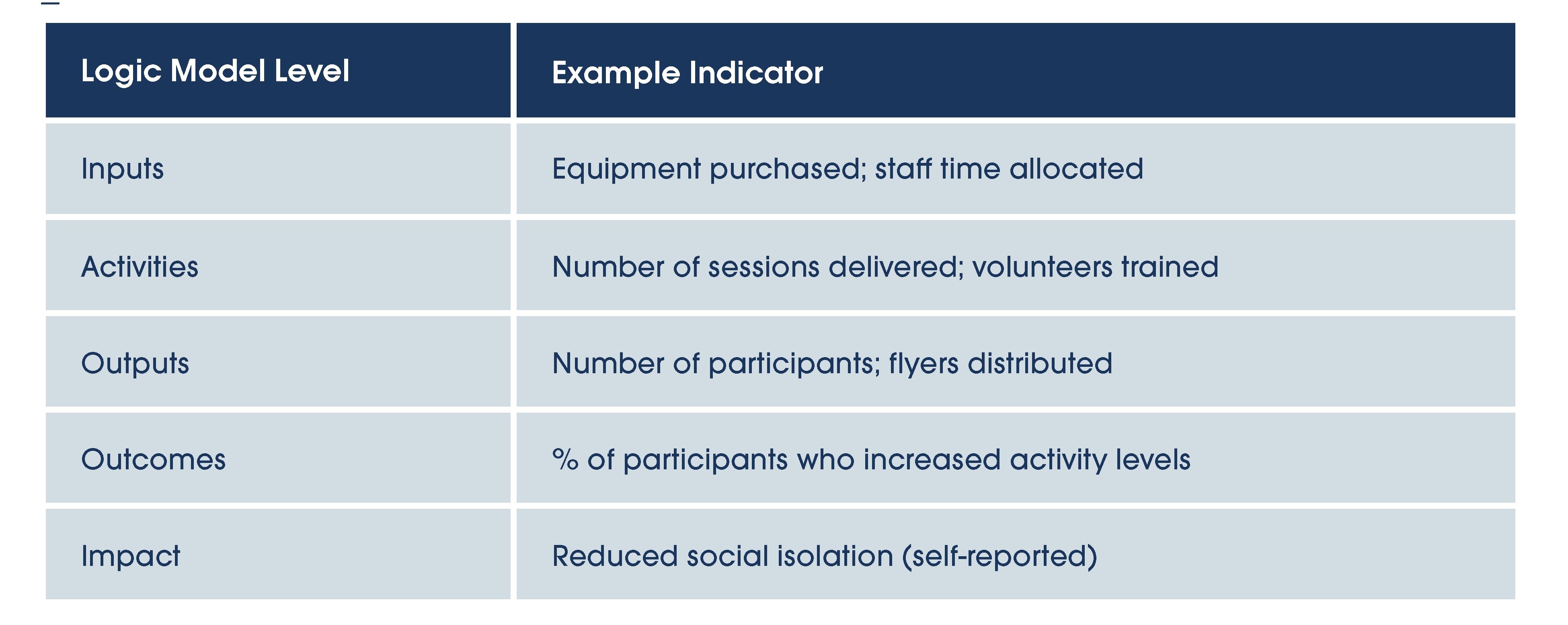 | Logic Model Level | Example Indicator |
|---|---|
| Inputs | Equipment purchased; staff time allocated |
| Activities | Number of sessions delivered; volunteers trained |
| Outputs | Number of participants; flyers distributed |
| Outcomes | % of participants who increased activity levels |
| Impact | Reduced social isolation (self-reported) |